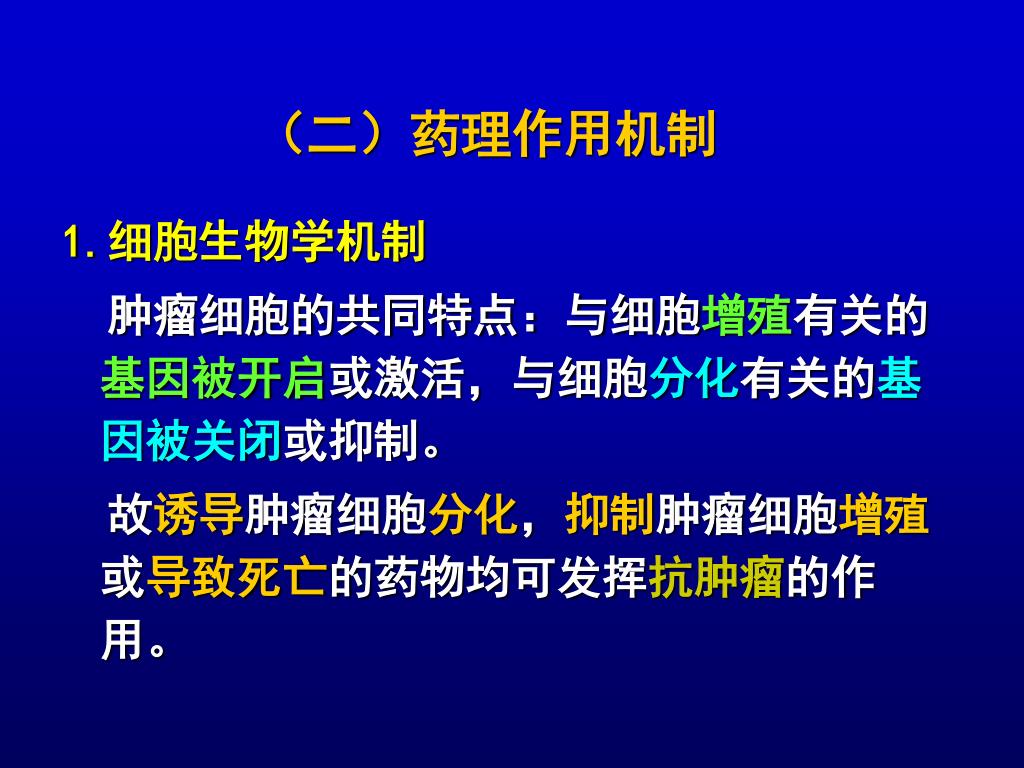 （二）药理作用机制

1. 细胞生物学机制

肿瘤细胞的共同特点：与细胞增殖有关的基因被开启或激活，与细胞分化有关的基因被关闭或抑制。

故诱导肿瘤细胞分化，抑制肿瘤细胞增殖或导致死亡的药物均可发挥抗肿瘤的作用。